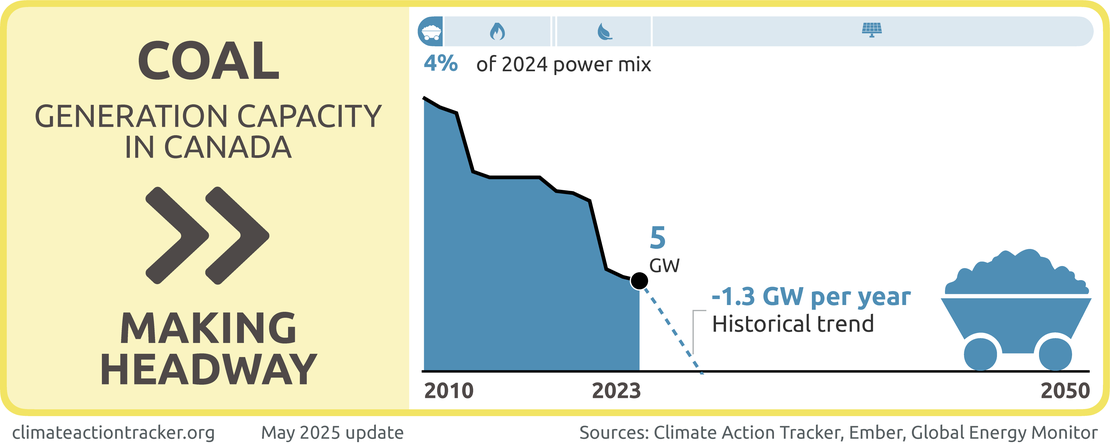 COAL

GENERATION CAPACITY IN CANADA

MAKING HEADWAY

4% of 2024 power mix

5 GW

-1.3 GW per year
Historical trend

2010

2023

2050

climateactiontracker.org May 2025 update

Sources: Climate Action Tracker, Ember, Global Energy Monitor